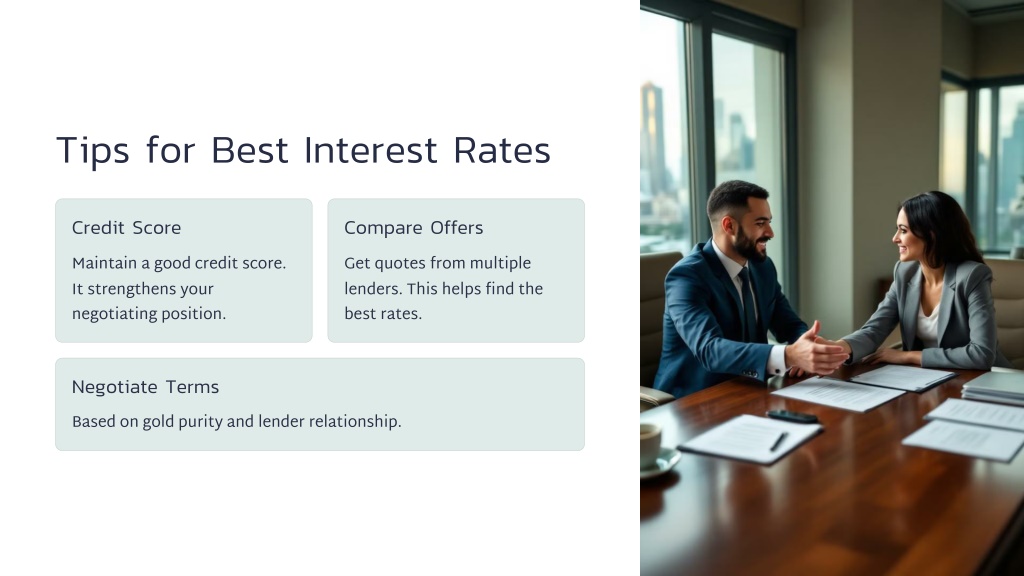 Tips for Best Interest Rates

Credit Score

Maintain a good credit score. It strengthens your negotiating position.

Compare Offers

Get quotes from multiple lenders. This helps find the best rates.

Negotiate Terms

Based on gold purity and lender relationship.